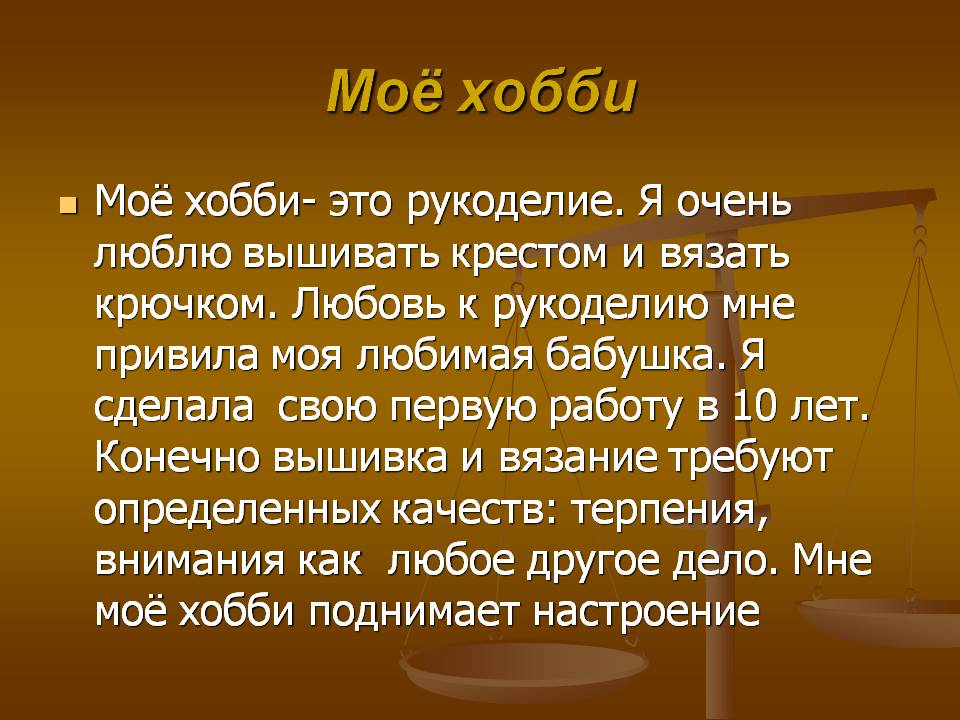 Моё хобби

Моё хобби- это рукоделие. Я очень люблю вышивать крестом и вязать крючком. Любовь к рукоделию мне привила моя любимая бабушка. Я сделала  свою первую работу в 10 лет. Конечно вышивка и вязание требуют определенных качеств: терпения, внимания как  любое другое дело. Мне моё хобби поднимает настроение